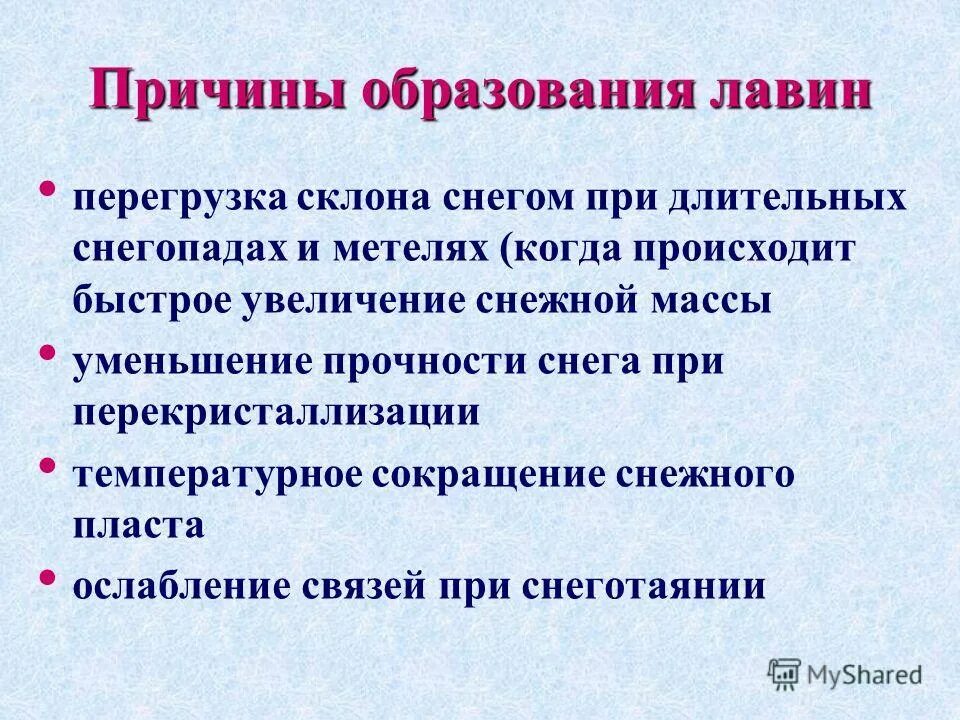 Причины образования лавин

• перегрузка склона снегом при длительных снегопадах и метелях (когда происходит быстрое увеличение снежной массы
• уменьшение прочности снега при перекристаллизации
• температурное сокращение снежного пласта
• ослабление связей при снеготаянии

MyShared